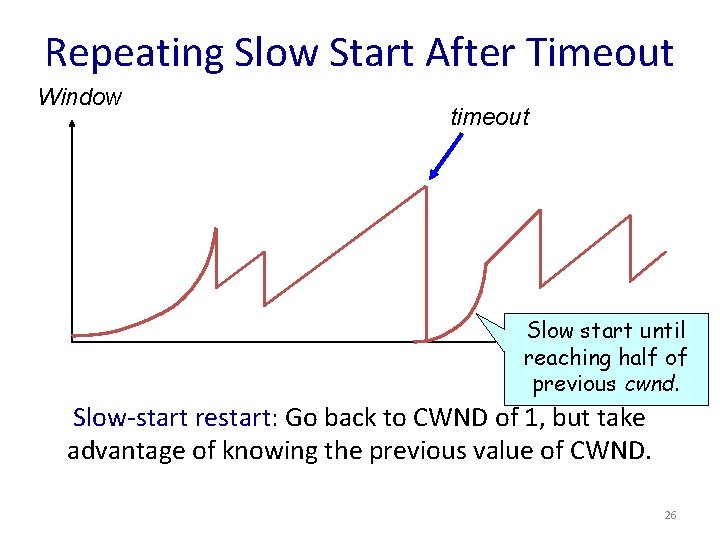 Repeating Slow Start After Timeout

Window

timeout

Slow start until reaching half of previous cwnd.

Slow-start restart: Go back to CWND of 1, but take advantage of knowing the previous value of CWND.

26